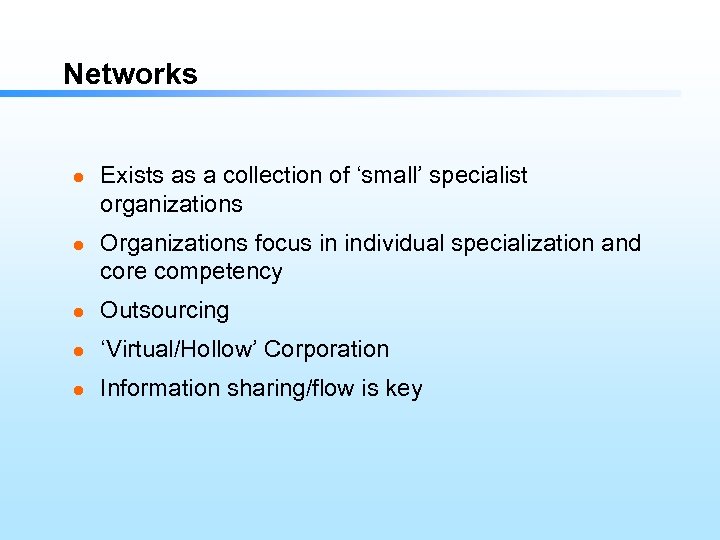 Networks

- Exists as a collection of ‘small’ specialist organizations
- Organizations focus in individual specialization and core competency
- Outsourcing
- ‘Virtual/Hollow’ Corporation
- Information sharing/flow is key